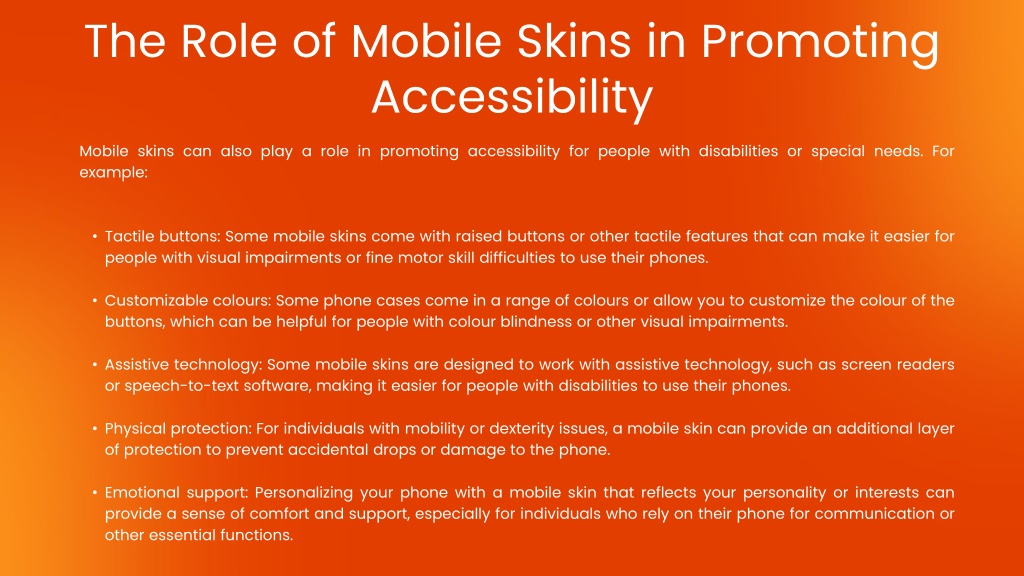 The Role of Mobile Skins in Promoting Accessibility

Mobile skins can also play a role in promoting accessibility for people with disabilities or special needs. For example:

• Tactile buttons: Some mobile skins come with raised buttons or other tactile features that can make it easier for people with visual impairments or fine motor skill difficulties to use their phones.

• Customizable colours: Some phone cases come in a range of colours or allow you to customize the colour of the buttons, which can be helpful for people with colour blindness or other visual impairments.

• Assistive technology: Some mobile skins are designed to work with assistive technology, such as screen readers or speech-to-text software, making it easier for people with disabilities to use their phones.

• Physical protection: For individuals with mobility or dexterity issues, a mobile skin can provide an additional layer of protection to prevent accidental drops or damage to the phone.

• Emotional support: Personalizing your phone with a mobile skin that reflects your personality or interests can provide a sense of comfort and support, especially for individuals who rely on their phone for communication or other essential functions.